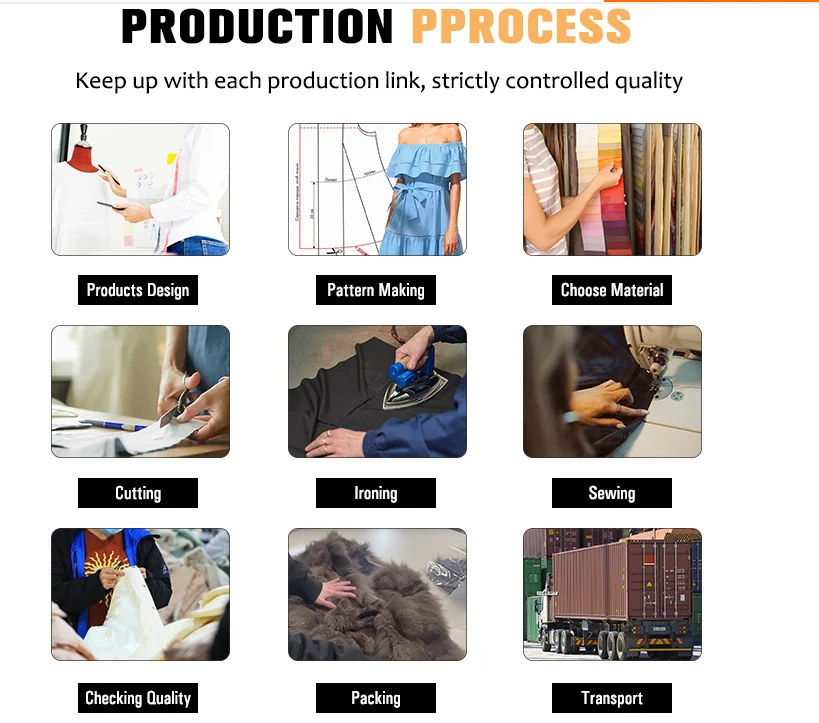 PRODUCTION PPROCESS

Keep up with each production link, strictly controlled quality

Products Design

Pattern Making

Choose Material

Cutting

Ironing

Sewing

Checking Quality

Packing

Transport